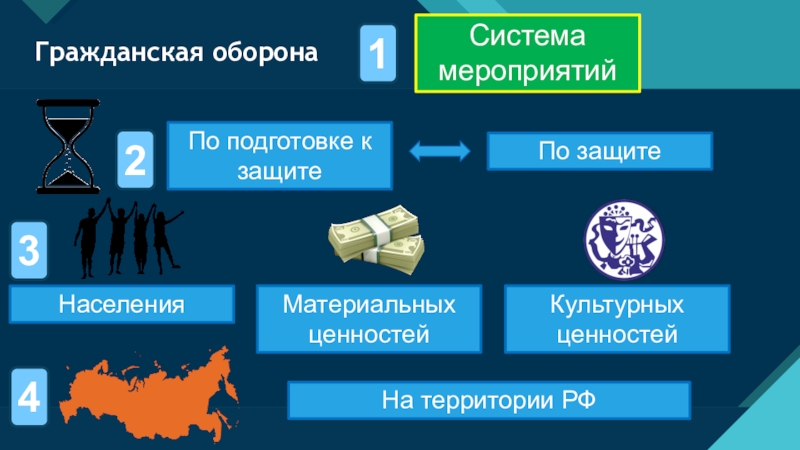 Гражданская оборона

1

Система мероприятий

2

По подготовке к защите

По защите

3

Населения

Материальных ценностей

Культурных ценностей

4

На территории РФ